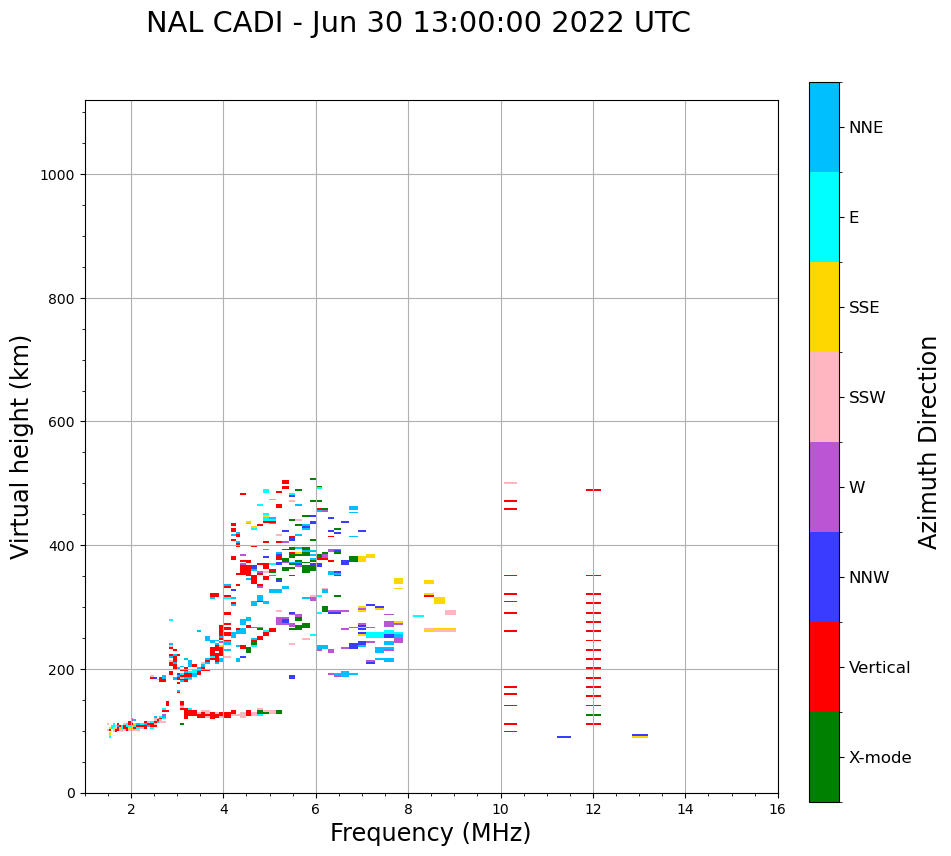 NAL CADI - Jun 30 13:00:00 2022 UTC

Virtual height (km)

1000
800
600
400
200
0

2
4
6
8
10
12
14
16

Frequency (MHz)

NNE
E
SSE
SSW
W
NNW
Vertical
X-mode

Azimuth Direction